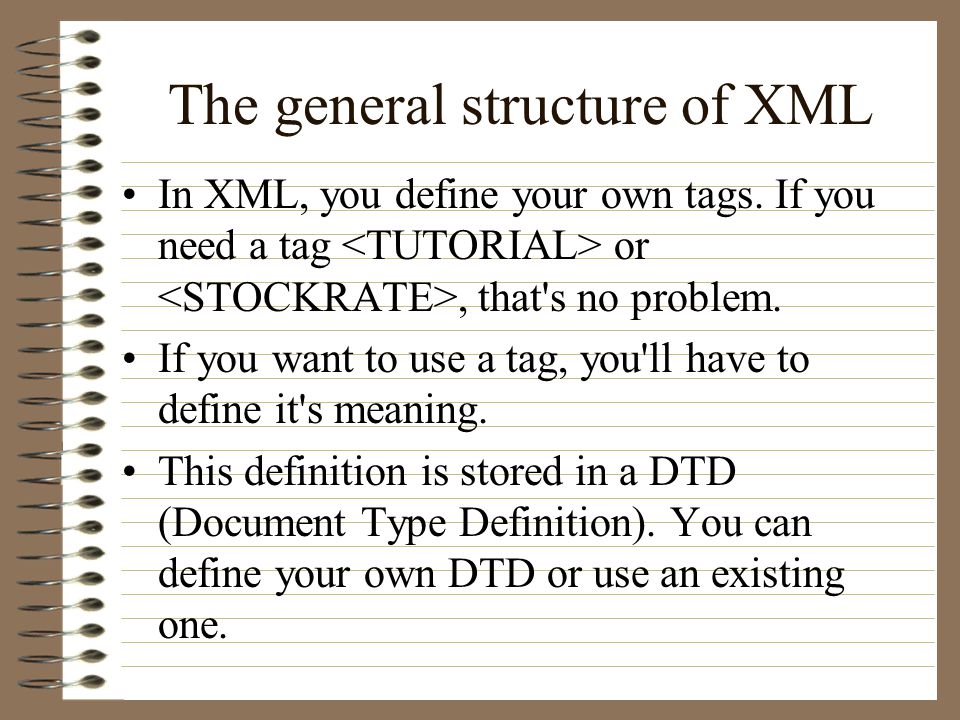 The general structure of XML

• In XML, you define your own tags. If you need a tag <TUTORIAL> or <STOCKRATE>, that's no problem.

• If you want to use a tag, you'll have to define it's meaning.

• This definition is stored in a DTD (Document Type Definition). You can define your own DTD or use an existing one.